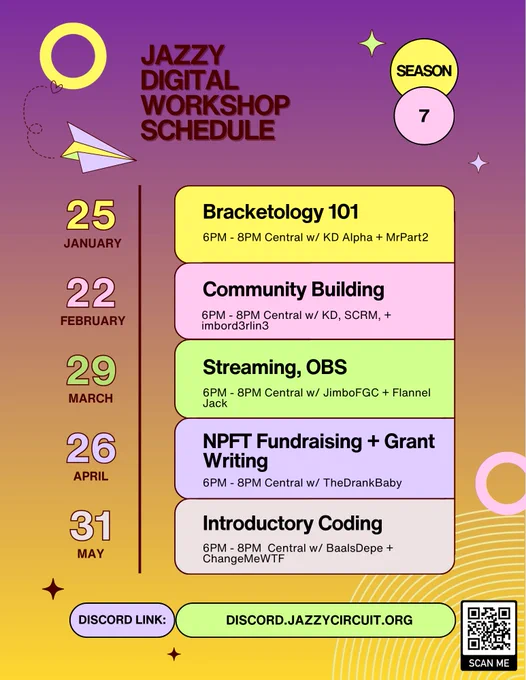 JAZZY DIGITAL WORKSHOP SCHEDULE

SEASON

7

25
JANUARY

Bracketology 101
6PM - 8PM Central w/ KD Alpha + MrPart2

22
FEBRUARY

Community Building
6PM - 8PM Central w/ KD, SCRM, + imbord3rlin3

29
MARCH

Streaming, OBS
6PM - 8PM Central w/ JimboFGC + Flannel Jack

26
APRIL

NPFT Fundraising + Grant Writing
6PM - 8PM Central w/ TheDrankBaby

31
MAY

Introductory Coding
6PM - 8PM Central w/ BaalsDepe + ChangeMeWTF

DISCORD LINK:
DISCORD.JAZZYCIRCUIT.ORG

SCAN ME